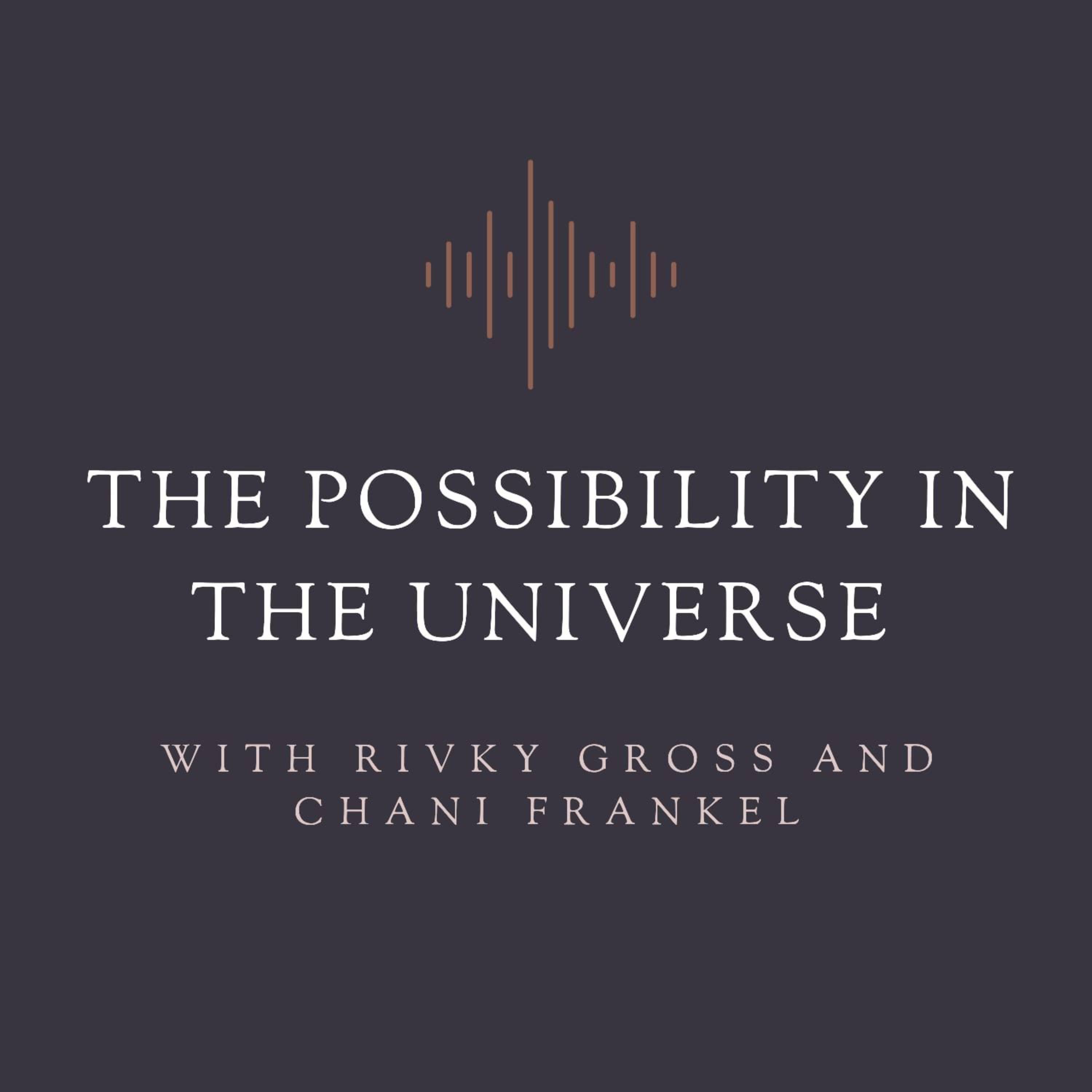 THE POSSIBILITY IN THE UNIVERSE

WITH RIVKY GROSS AND CHANI FRANKEL